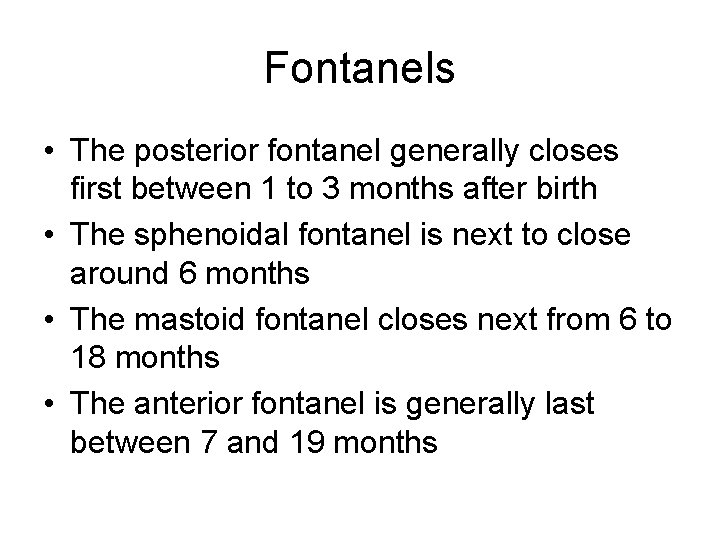 Fontanels

• The posterior fontanel generally closes first between 1 to 3 months after birth
• The sphenoidal fontanel is next to close around 6 months
• The mastoid fontanel closes next from 6 to 18 months
• The anterior fontanel is generally last between 7 and 19 months